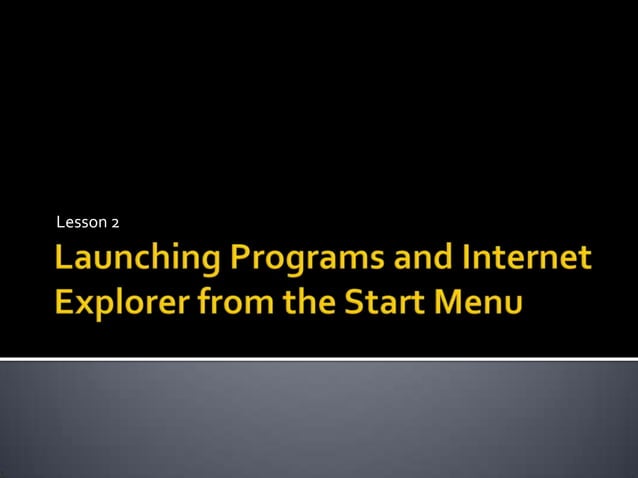 Lesson 2

Launching Programs and Internet Explorer from the Start Menu